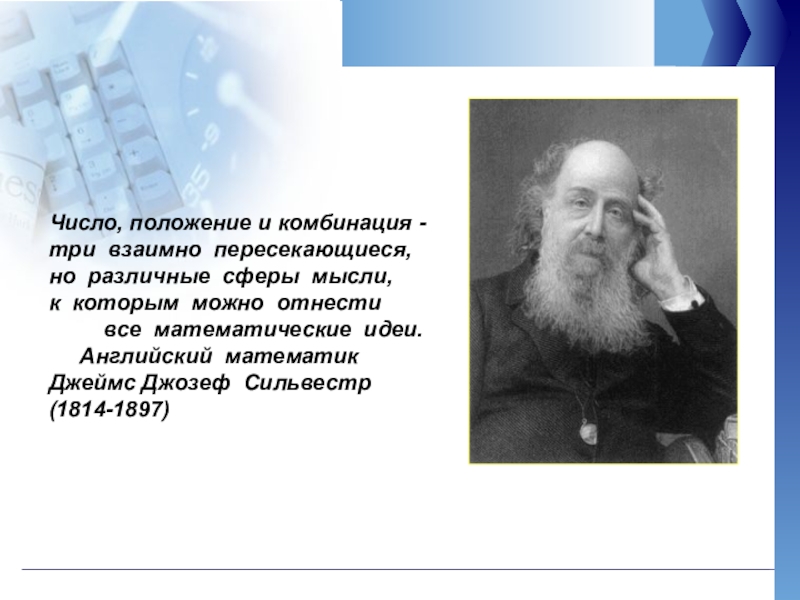 Число, положение и комбинация - три взаимно пересекающиеся, но различные сферы мысли, к которым можно отнести все математические идеи.

Английский математик Джеймс Джозеф Сильвестр (1814-1897)